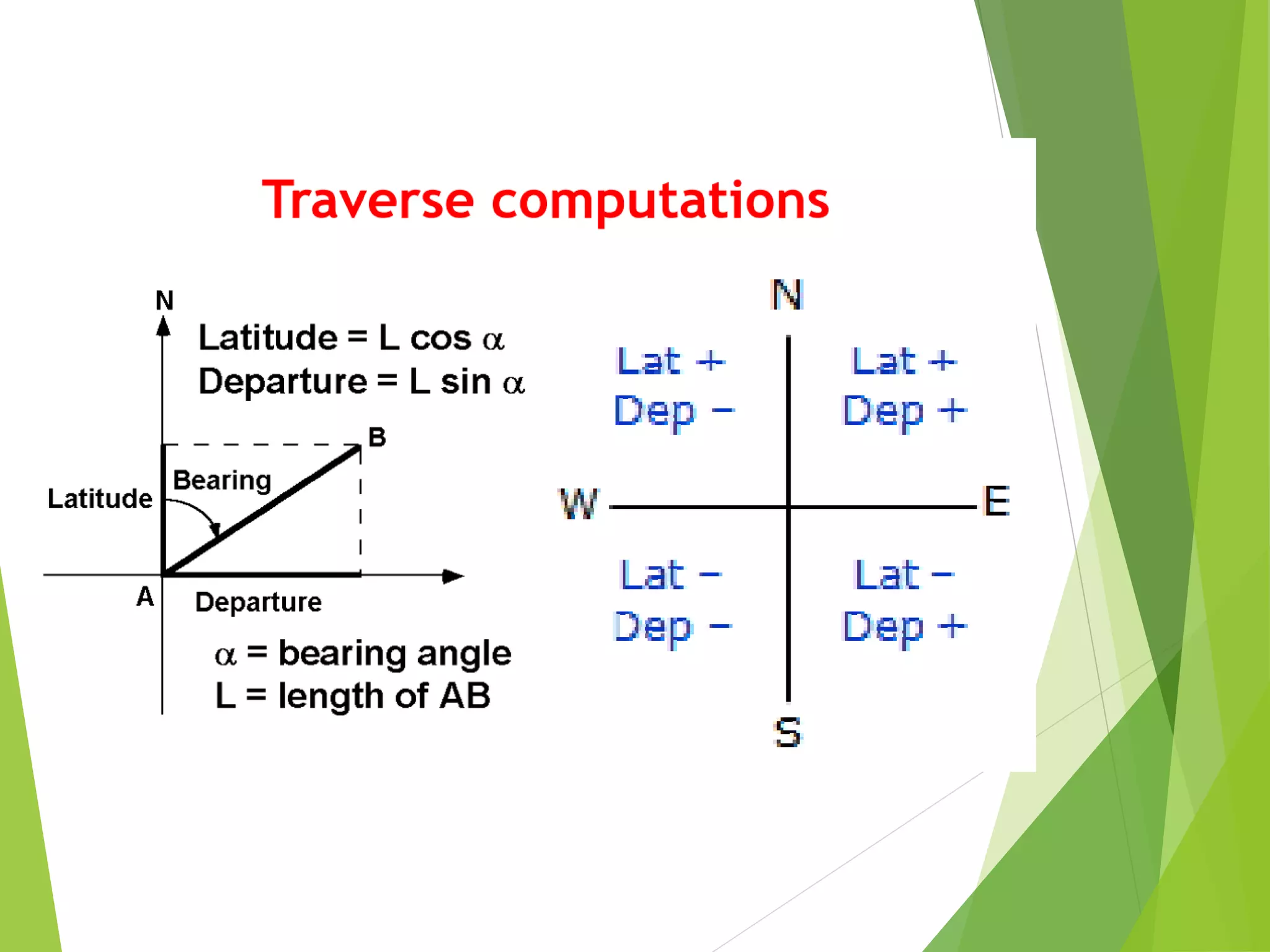 Traverse computations

N

Latitude = L cos $\alpha$
Departure = L sin $\alpha$

B

Bearing

Latitude

A

Departure

$\alpha$ = bearing angle
L = length of AB

N

Lat +
Dep −

Lat +
Dep +

W

E

Lat −
Dep −

Lat −
Dep +

S